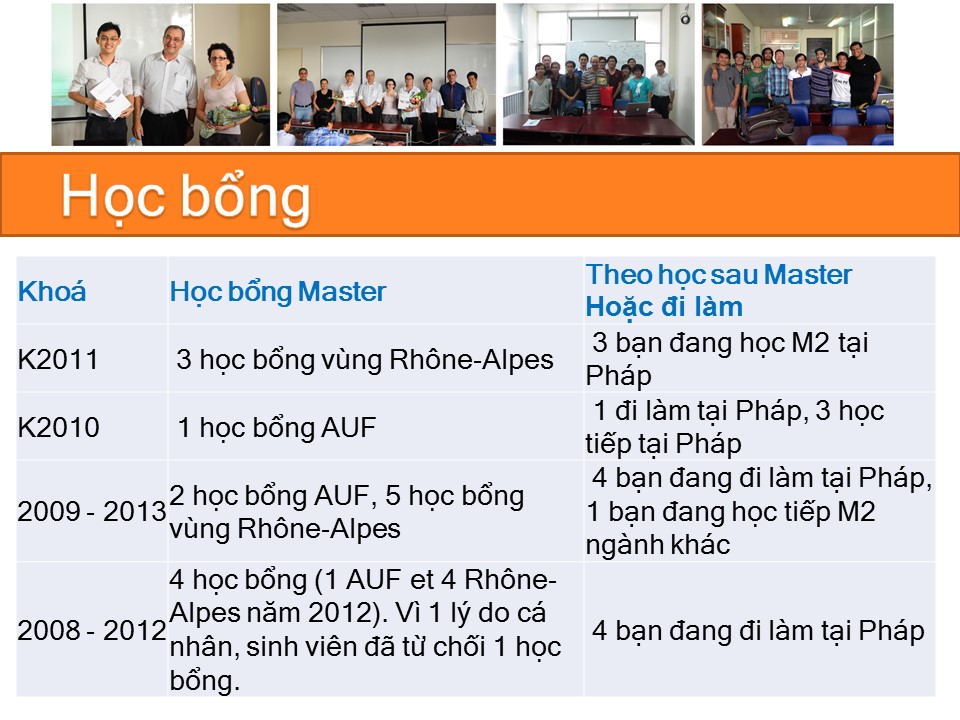 Học bổng

| Khoá | Học bổng Master | Theo học sau Master Hoặc đi làm |
|---|---|---|
| K2011 | 3 học bổng vùng Rhône-Alpes | 3 bạn đang học M2 tại Pháp |
| K2010 | 1 học bổng AUF | 1 đi làm tại Pháp, 3 học tiếp tại Pháp |
| 2009 - 2013 | 2 học bổng AUF, 5 học bổng vùng Rhône-Alpes | 4 bạn đang đi làm tại Pháp, 1 bạn đang học tiếp M2 ngành khác |
| 2008 - 2012 | 4 học bổng (1 AUF et 4 Rhône-Alpes năm 2012). Vì 1 lý do cá nhân, sinh viên đã từ chối 1 học bổng. | 4 bạn đang đi làm tại Pháp |